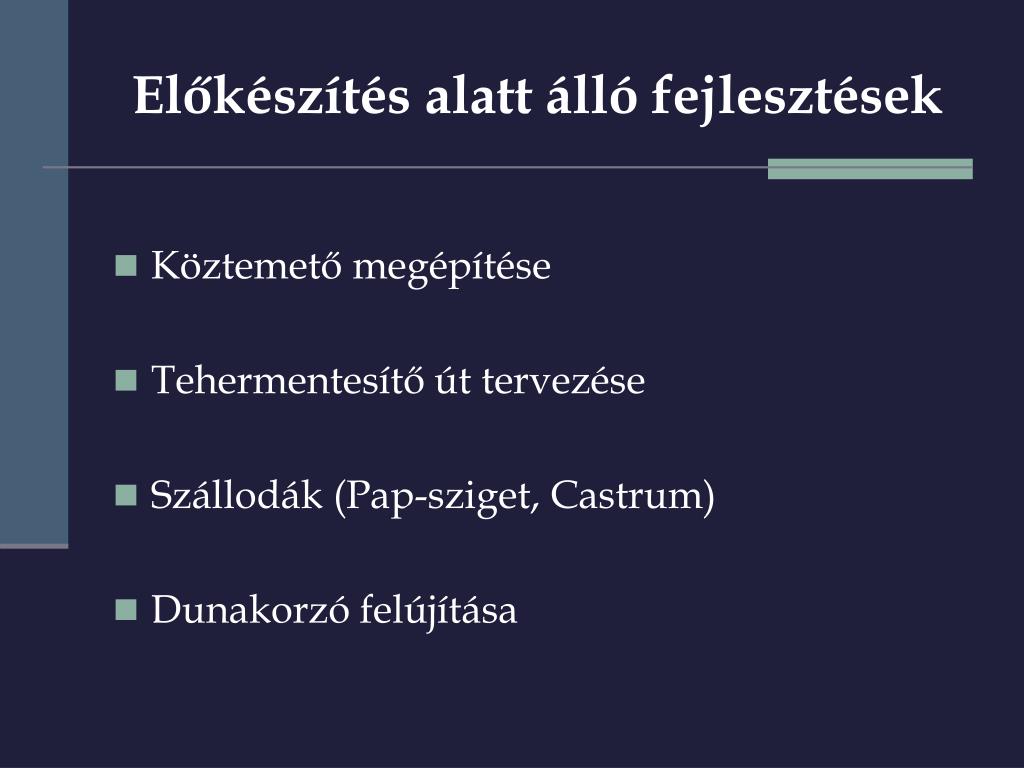 Előkészítés alatt álló fejlesztések

Köztemető megépítése

Tehermentesítő út tervezése

Szállodák (Pap-sziget, Castrum)

Dunakorzó felújítása